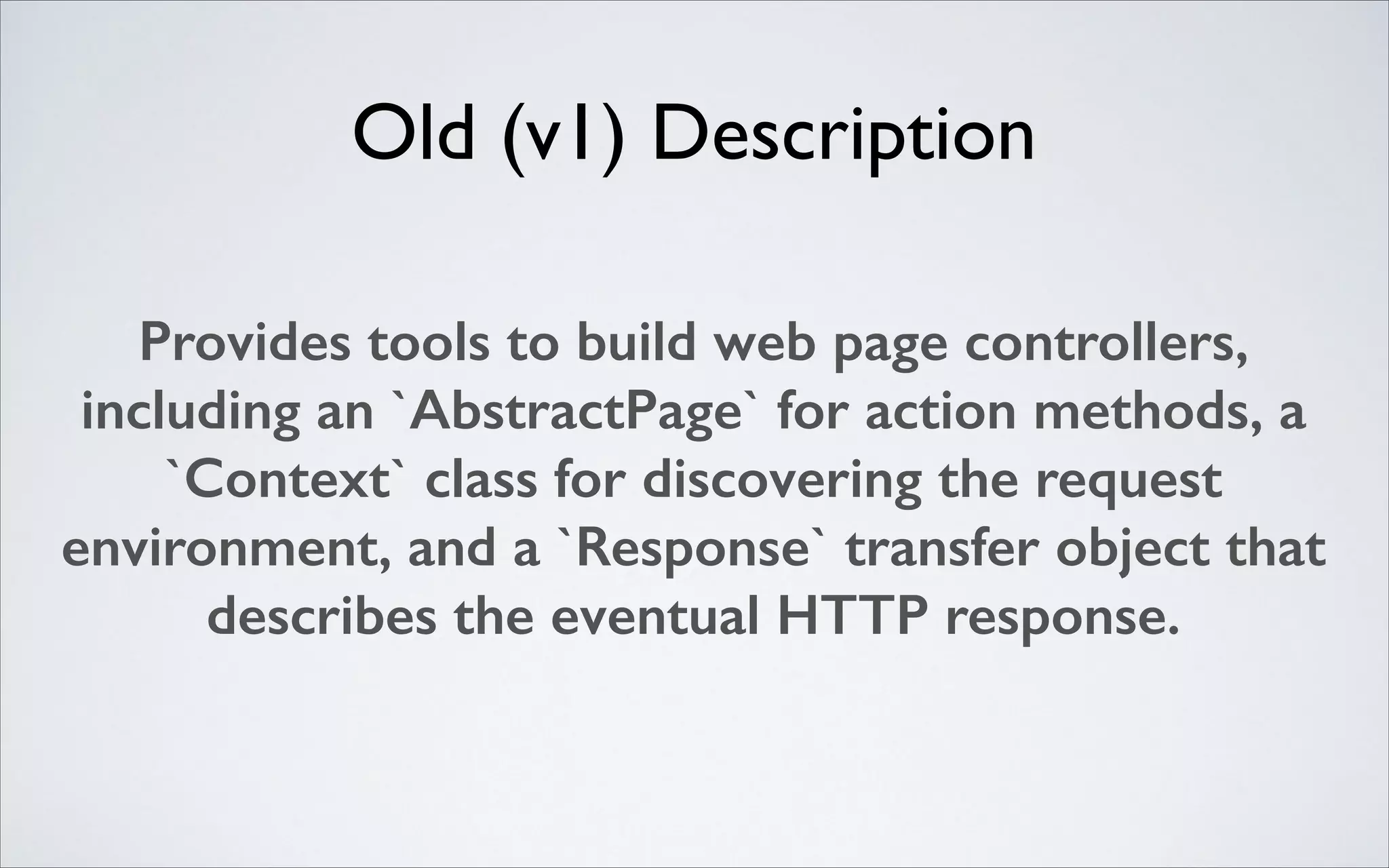 Old (v1) Description

Provides tools to build web page controllers, including an `AbstractPage` for action methods, a `Context` class for discovering the request environment, and a `Response` transfer object that describes the eventual HTTP response.